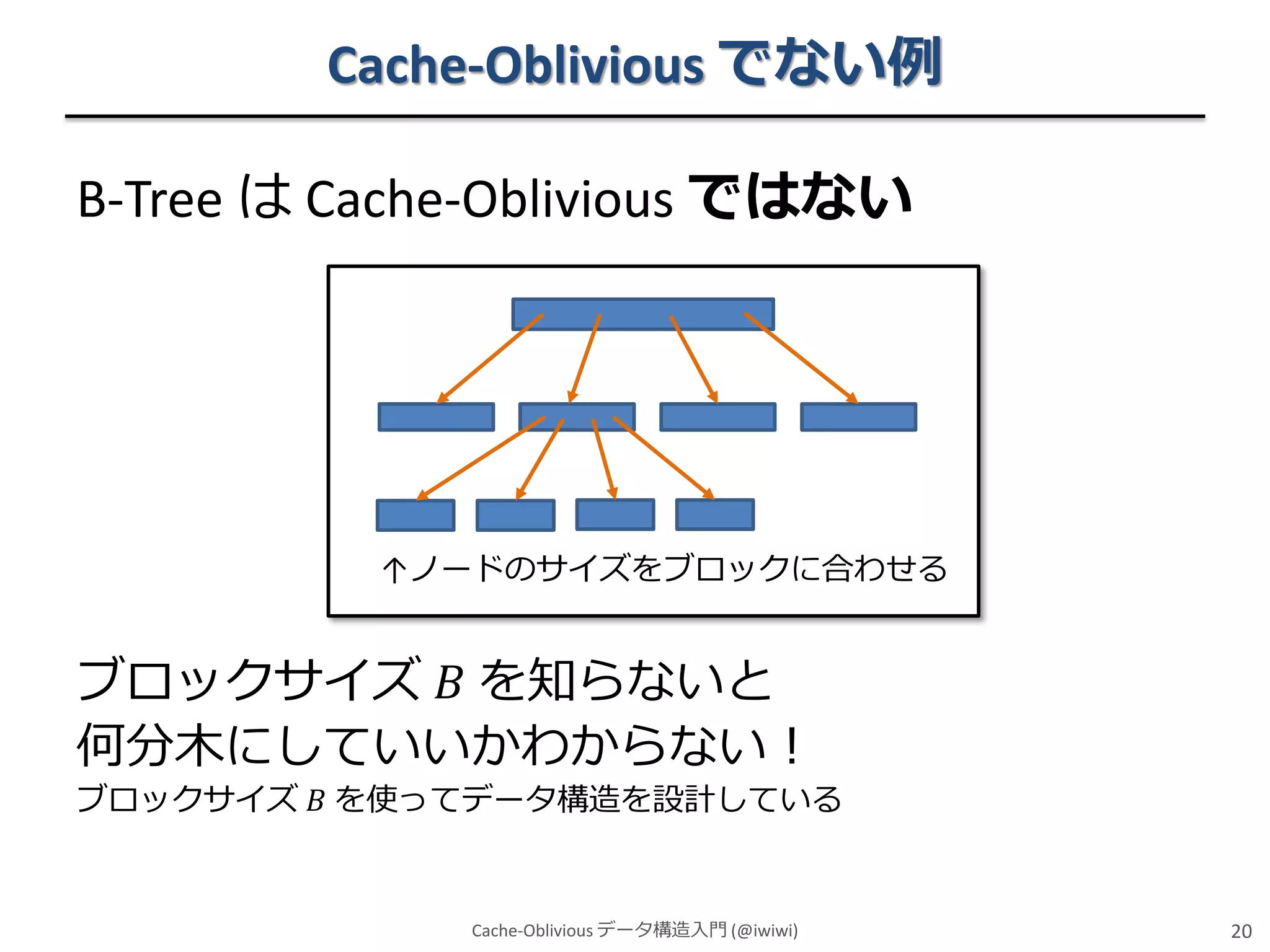 Cache-Oblivious でない例

B-Tree は Cache-Oblivious ではない

↑ノードのサイズをブロックに合わせる

ブロックサイズ $B$ を知らないと
何分木にしていいかわからない！
ブロックサイズ $B$ を使ってデータ構造を設計している

Cache-Oblivious データ構造入門 (@iwiwi)

20